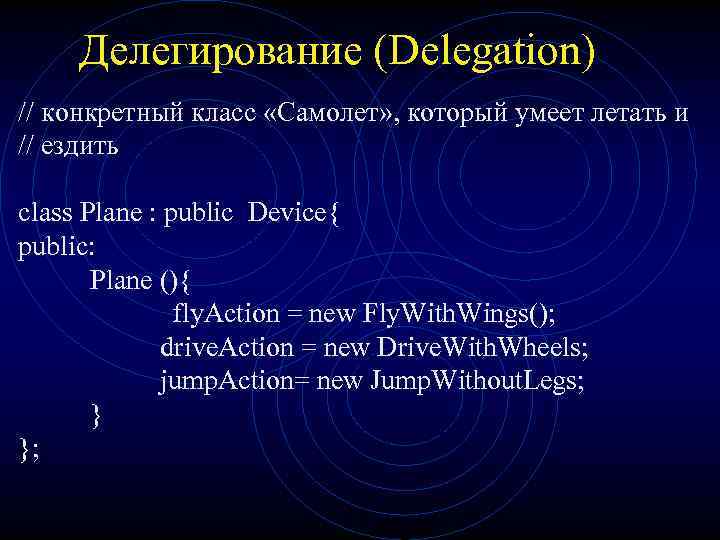 Делегирование (Delegation)

// конкретный класс «Самолет», который умеет летать и
// ездить

class Plane : public Device{
public:
Plane (){
flyAction = new FlyWithWings();
driveAction = new DriveWithWheels;
jumpAction= new JumpWithoutLegs;
}
};